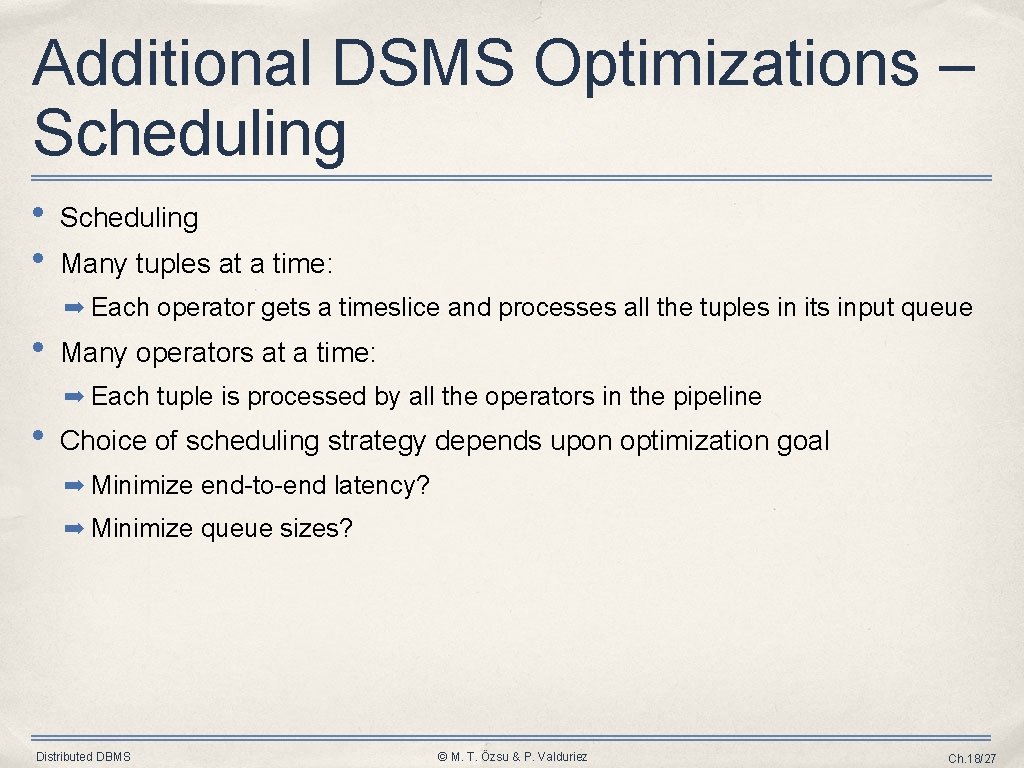 Additional DSMS Optimizations – Scheduling

• Scheduling
• Many tuples at a time:
➡ Each operator gets a timeslice and processes all the tuples in its input queue
• Many operators at a time:
➡ Each tuple is processed by all the operators in the pipeline
• Choice of scheduling strategy depends upon optimization goal
➡ Minimize end-to-end latency?
➡ Minimize queue sizes?

Distributed DBMS
© M. T. Özsu & P. Valduriez
Ch.18/27